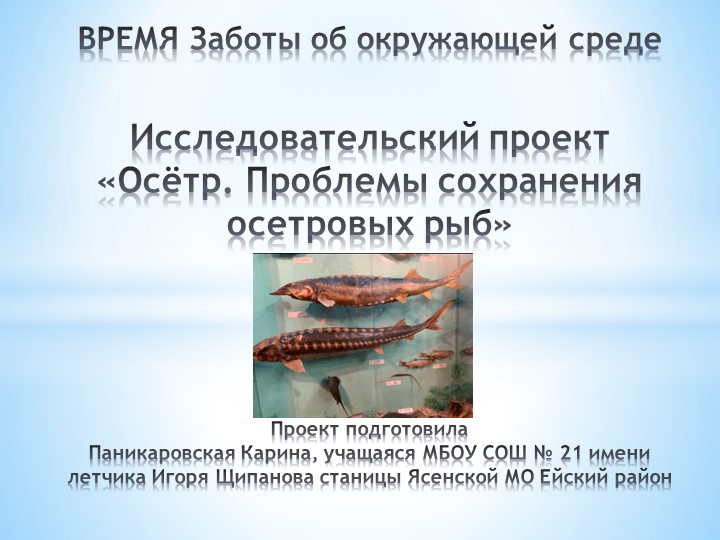 ВРЕМЯ Заботы об окружающей среде

Исследовательский проект «Осётр. Проблемы сохранения осетровых рыб»

Проект подготовила
Паникаровская Карина, учащаяся МБОУ СОШ № 21 имени летчика Игоря Щипанова станицы Ясенской МО Ейский район